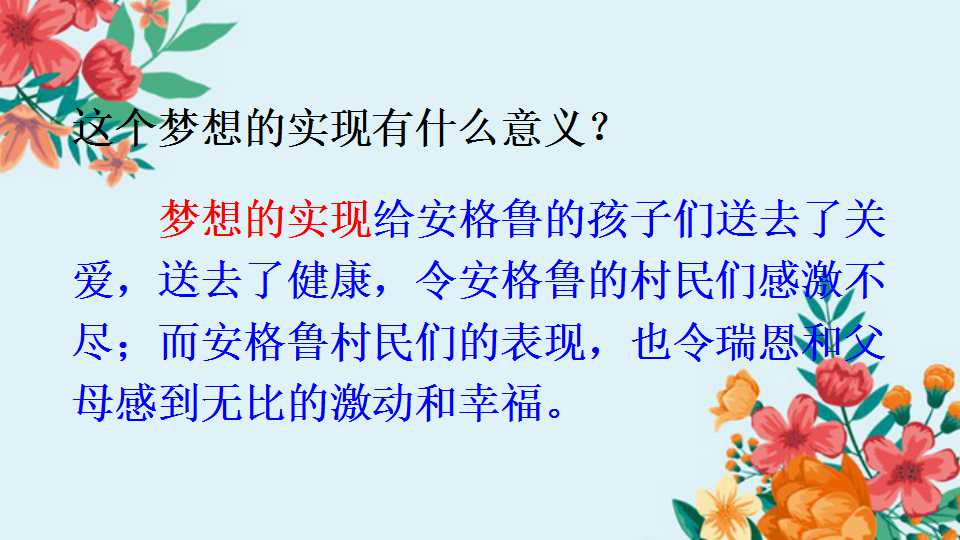 这个梦想的实现有什么意义？

梦想的实现给安格鲁的孩子们送去了关爱，送去了健康，令安格鲁的村民们感激不尽；而安格鲁村民们的表现，也令瑞恩和父母感到无比的激动和幸福。